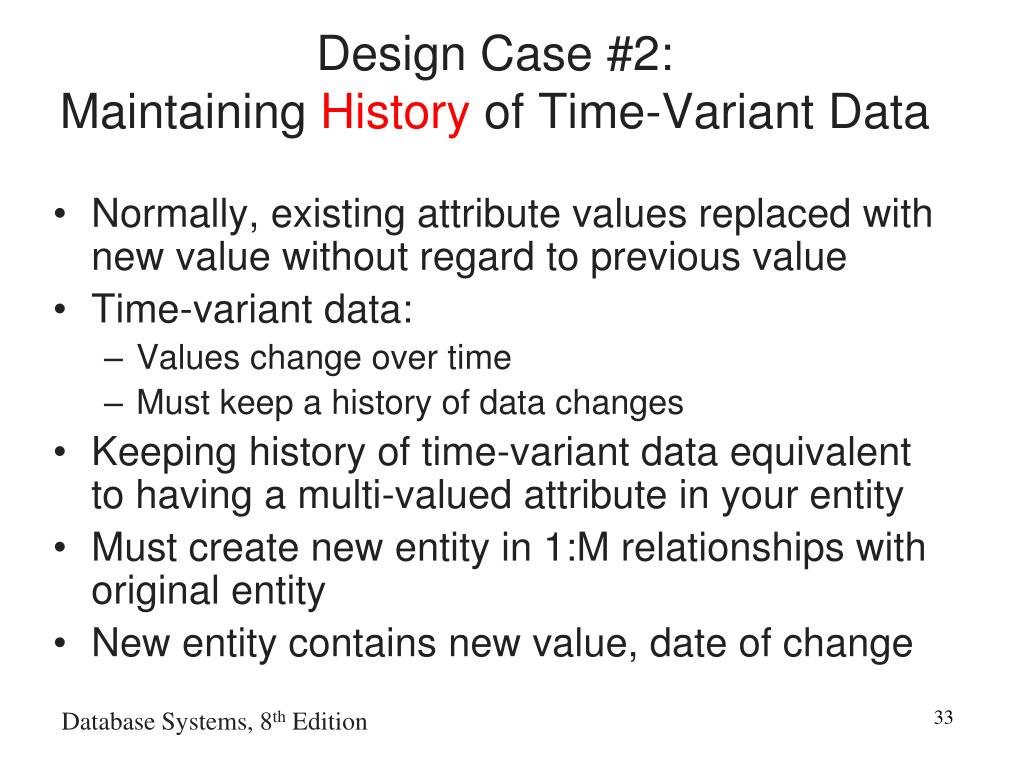 Design Case #2:
Maintaining History of Time-Variant Data

• Normally, existing attribute values replaced with new value without regard to previous value
• Time-variant data:
– Values change over time
– Must keep a history of data changes
• Keeping history of time-variant data equivalent to having a multi-valued attribute in your entity
• Must create new entity in 1:M relationships with original entity
• New entity contains new value, date of change

Database Systems, 8$^{th}$ Edition

33